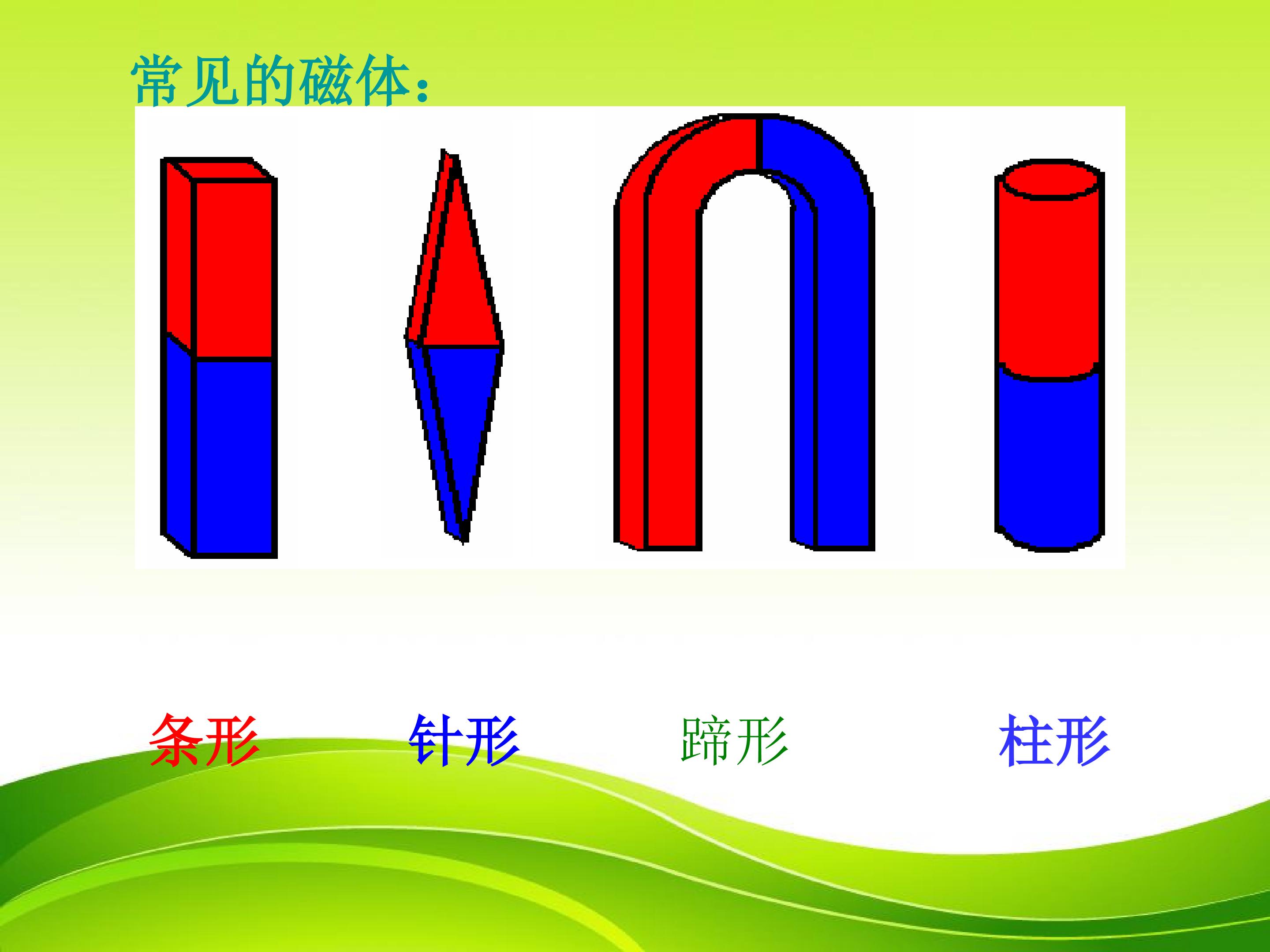 常见的磁体：

条形 针形 蹄形 柱形